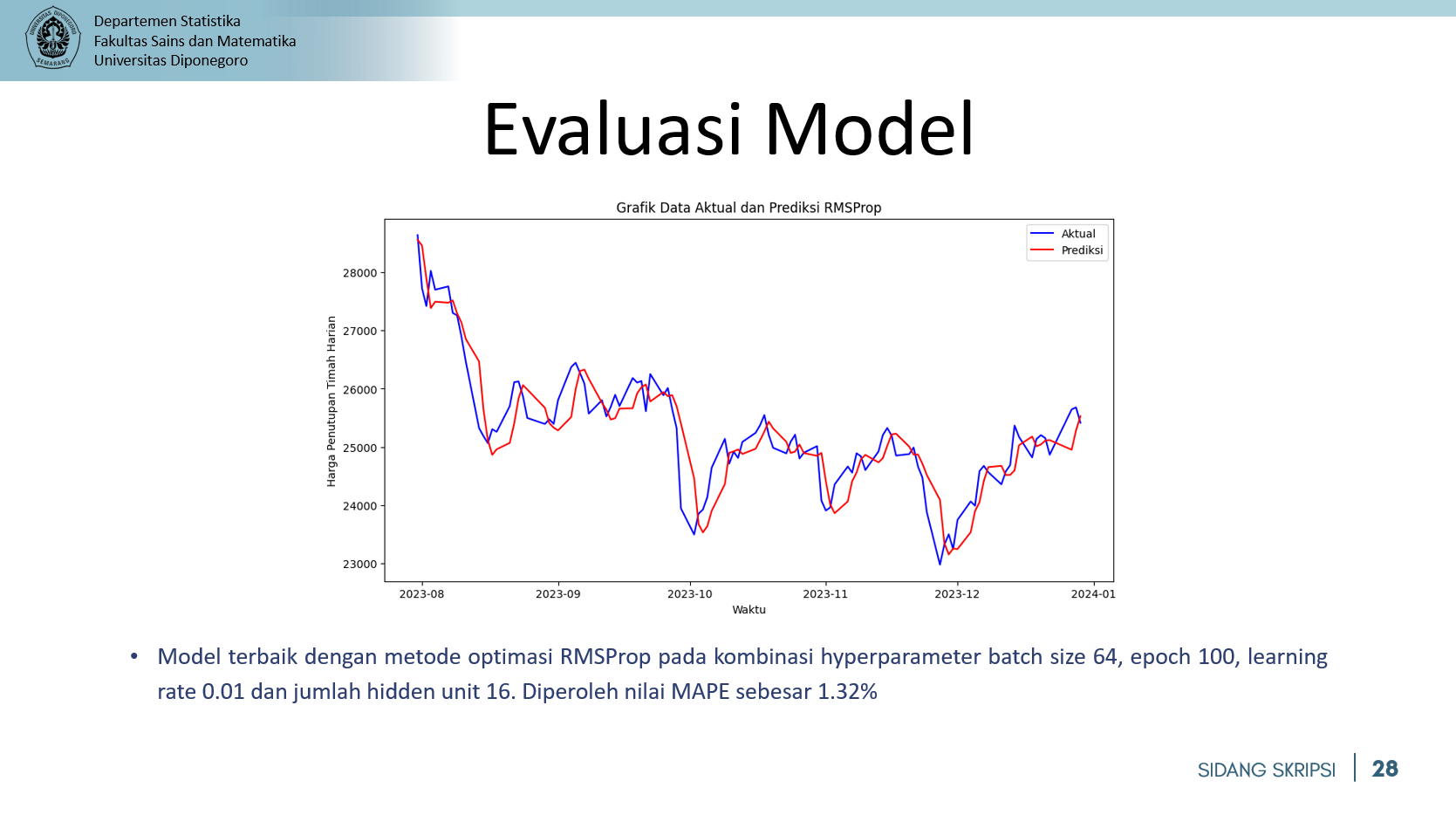 UNIVERSITAS DIPONEGORO
SEMARANG

Departemen Statistika
Fakultas Sains dan Matematika
Universitas Diponegoro

Evaluasi Model

Grafik Data Aktual dan Prediksi RMSProp

Aktual
Prediksi

Harga Penutupan Timah Harian

28000
27000
26000
25000
24000
23000

2023-08
2023-09
2023-10
2023-11
2023-12
2024-01

Waktu

• Model terbaik dengan metode optimasi RMSProp pada kombinasi hyperparameter batch size 64, epoch 100, learning rate 0.01 dan jumlah hidden unit 16. Diperoleh nilai MAPE sebesar 1.32%

SIDANG SKRIPSI
28